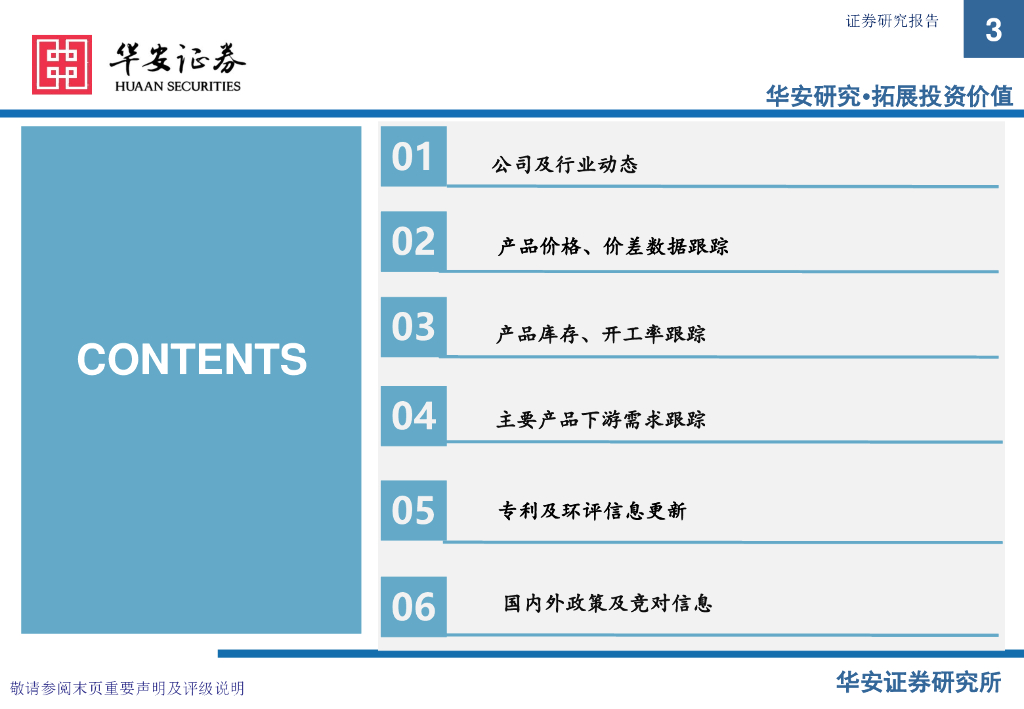 证券研究报告

3

华安证券
HUAAN SECURITIES

华安研究•拓展投资价值

CONTENTS

01 公司及行业动态

02 产品价格、价差数据跟踪

03 产品库存、开工率跟踪

04 主要产品下游需求跟踪

05 专利及环评信息更新

06 国内外政策及竞对信息

敬请参阅末页重要声明及评级说明

华安证券研究所